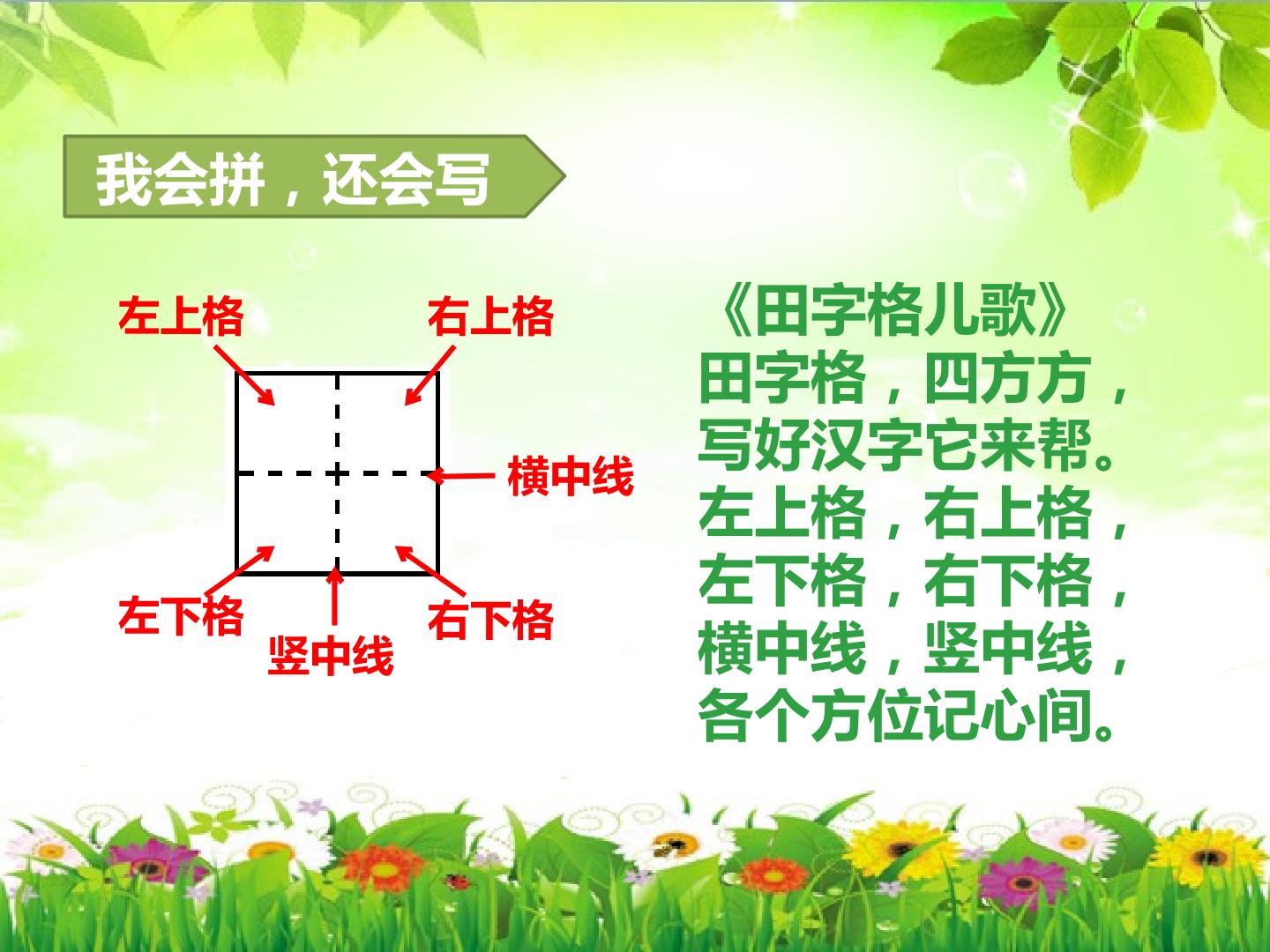 我会拼，还会写

左上格

右上格

横中线

左下格

竖中线

右下格

《田字格儿歌》
田字格，四方方，
写好汉字它来帮。
左上格，右上格，
左下格，右下格，
横中线，竖中线，
各个方位记心间。